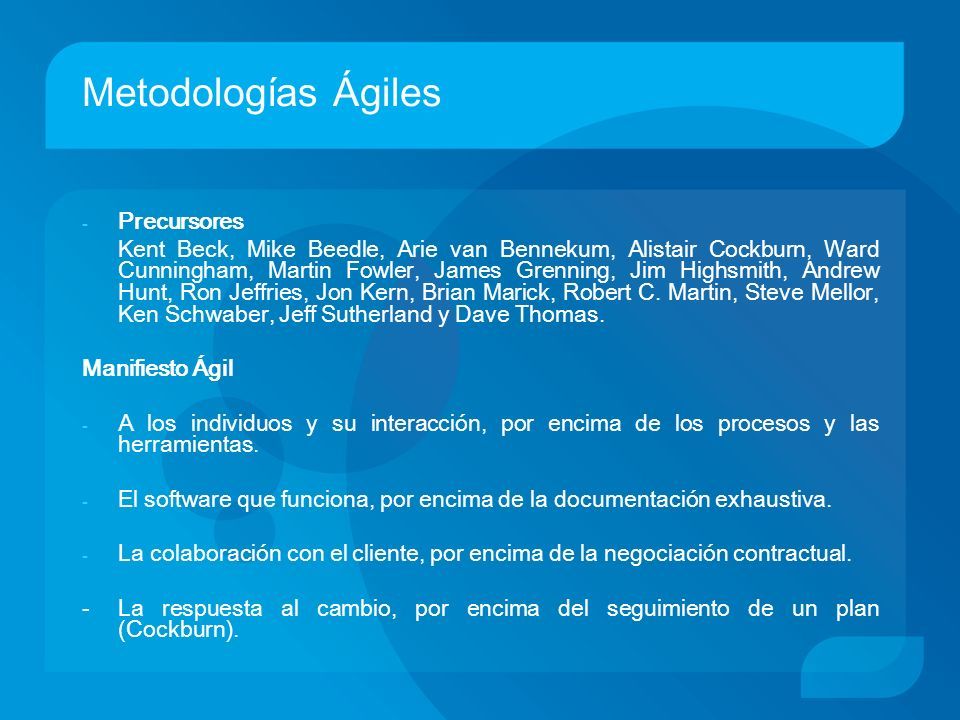 Metodologías Ágiles

- Precursores
Kent Beck, Mike Beedle, Arie van Bennekum, Alistair Cockburn, Ward Cunningham, Martin Fowler, James Grenning, Jim Highsmith, Andrew Hunt, Ron Jeffries, Jon Kern, Brian Marick, Robert C. Martin, Steve Mellor, Ken Schwaber, Jeff Sutherland y Dave Thomas.

Manifiesto Ágil

- A los individuos y su interacción, por encima de los procesos y las herramientas.

- El software que funciona, por encima de la documentación exhaustiva.

- La colaboración con el cliente, por encima de la negociación contractual.

- La respuesta al cambio, por encima del seguimiento de un plan (Cockburn).